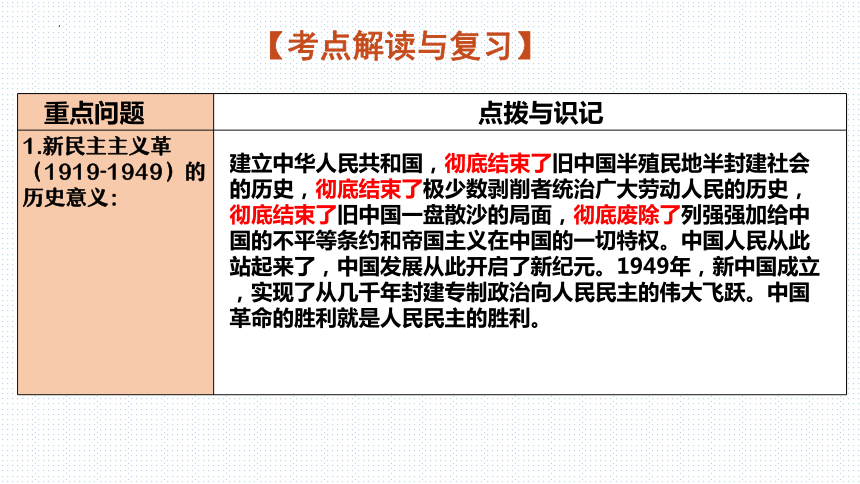 【考点解读与复习】

| 重点问题 | 点拨与识记 |
|---|---|
| 1.新民主主义革（1919-1949）的历史意义： | 建立中华人民共和国，彻底结束了旧中国半殖民地半封建社会的历史，彻底结束了极少数剥削者统治广大劳动人民的历史，彻底结束了旧中国一盘散沙的局面，彻底废除了列强强加给中国的不平等条约和帝国主义在中国的一切特权。中国人民从此站起来了，中国发展从此开启了新纪元。1949年，新中国成立，实现了从几千年封建专制政治向人民民主的伟大飞跃。中国革命的胜利就是人民民主的胜利。 |